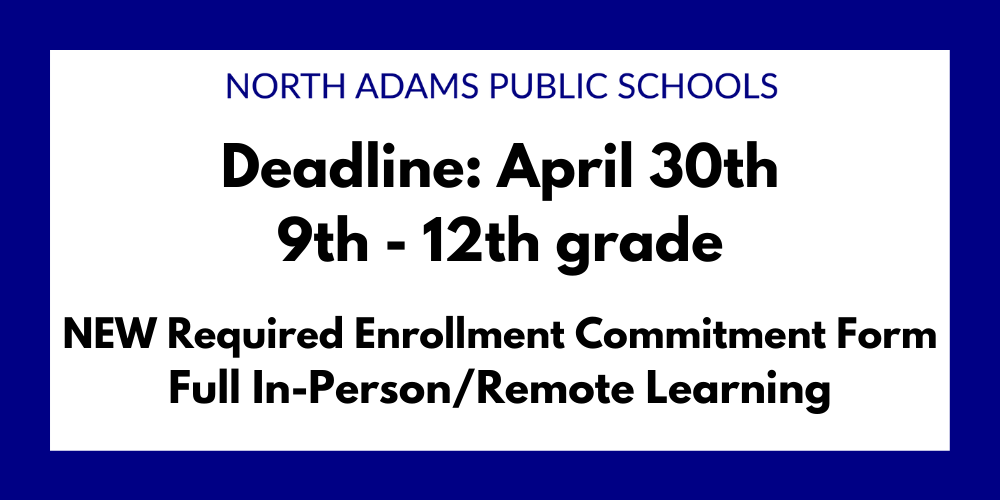 NORTH ADAMS PUBLIC SCHOOLS

Deadline: April 30th
9th - 12th grade

NEW Required Enrollment Commitment Form
Full In-Person/Remote Learning